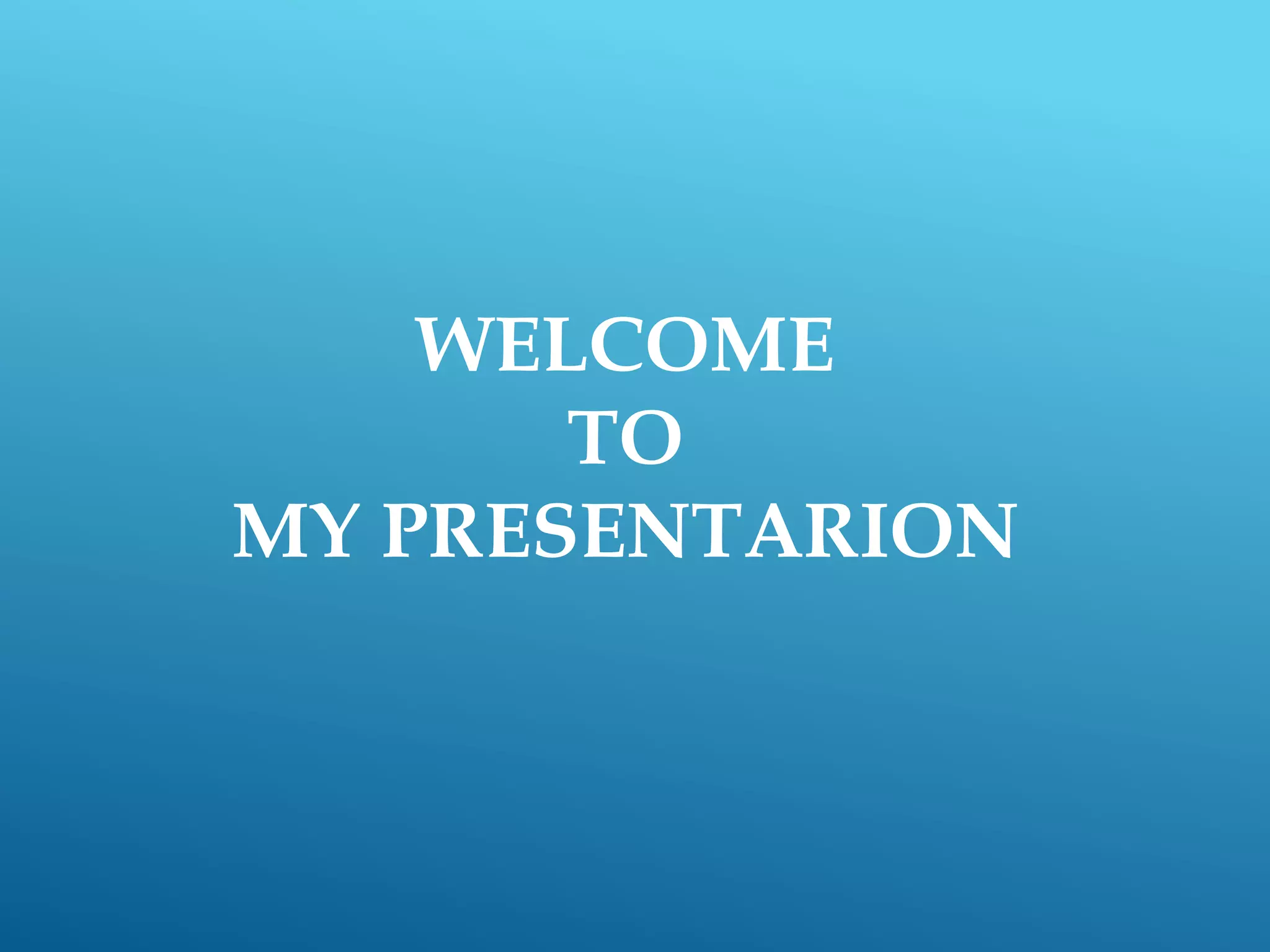 WELCOME
TO
MY PRESENTARION